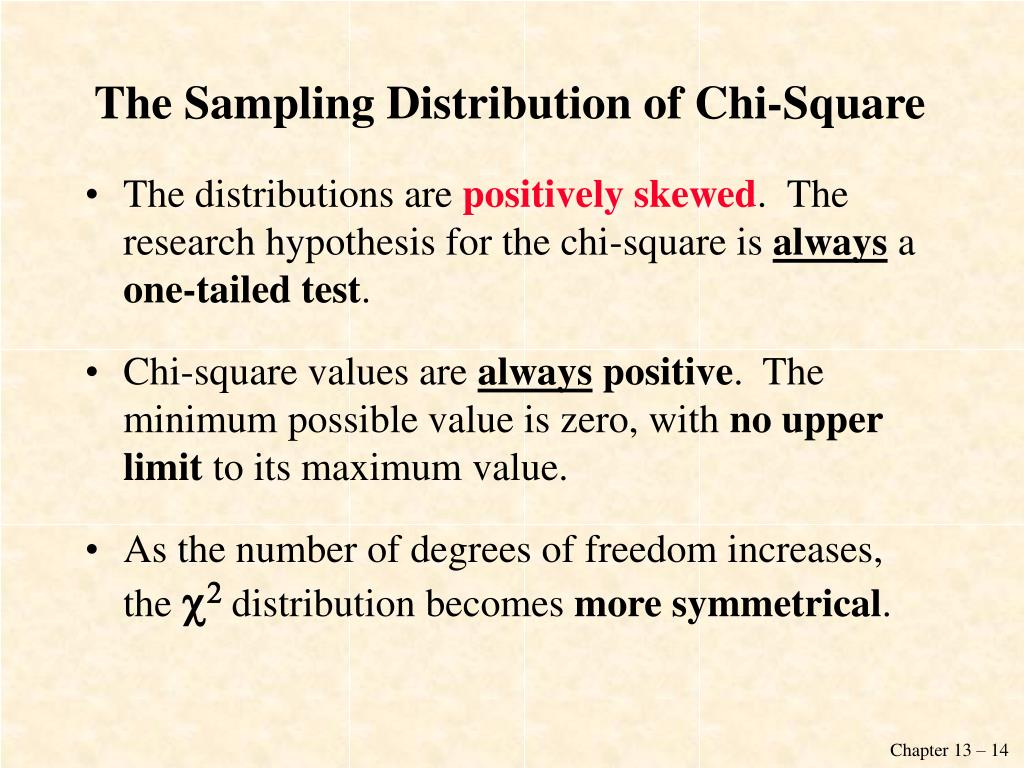 The Sampling Distribution of Chi-Square

• The distributions are positively skewed. The research hypothesis for the chi-square is always a one-tailed test.

• Chi-square values are always positive. The minimum possible value is zero, with no upper limit to its maximum value.

• As the number of degrees of freedom increases, the $\chi^2$ distribution becomes more symmetrical.

Chapter 13 – 14